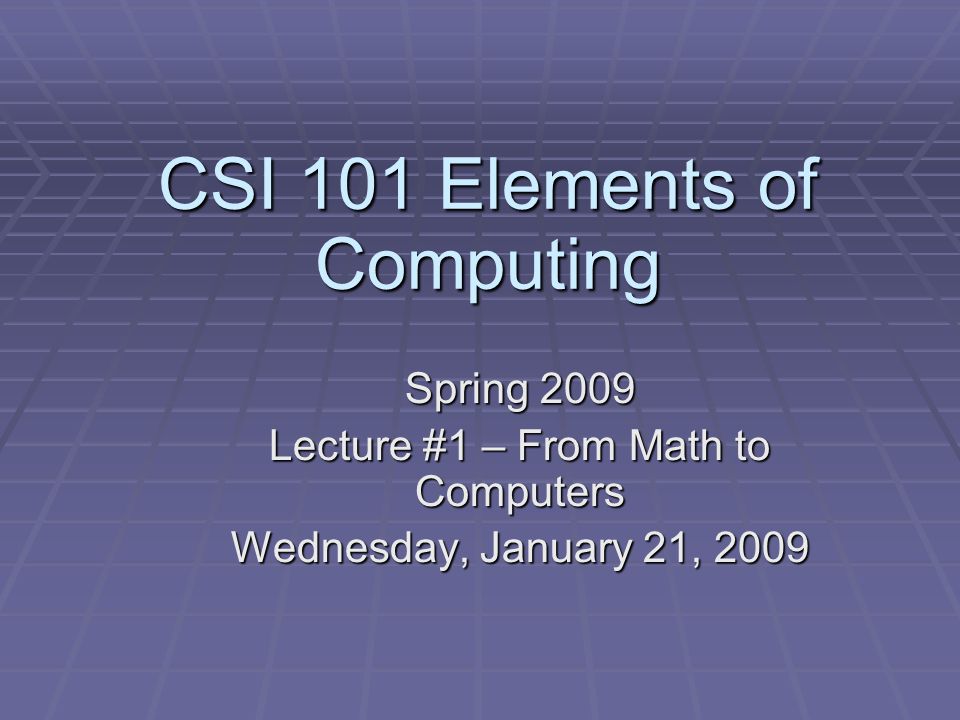 CSI 101 Elements of Computing

Spring 2009

Lecture #1 – From Math to Computers

Wednesday, January 21, 2009